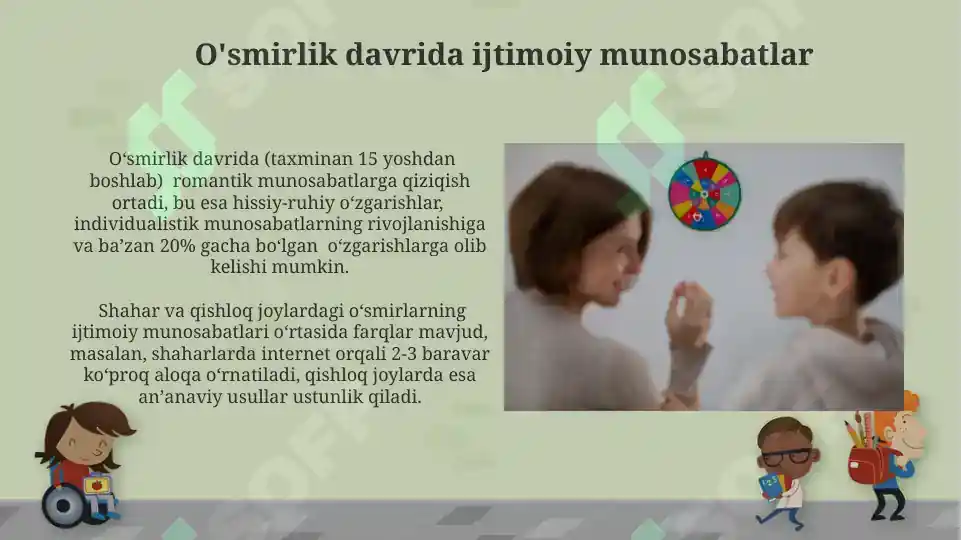 O'smirlik davrida ijtimoiy munosabatlar

O‘smirlik davrida (taxminan 15 yoshdan boshlab) romantik munosabatlarga qiziqish ortadi, bu esa hissiy-ruhiy o‘zgarishlar, individualistik munosabatlarning rivojlanishiga va ba’zan 20% gacha bo‘lgan o‘zgarishlarga olib kelishi mumkin.

Shahar va qishloq joylardagi o‘smirlarning ijtimoiy munosabatlari o‘rtasida farqlar mavjud, masalan, shaharlarda internet orqali 2-3 baravar ko‘proq aloqa o‘rnatiladi, qishloq joylarda esa an’anaviy usullar ustunlik qiladi.